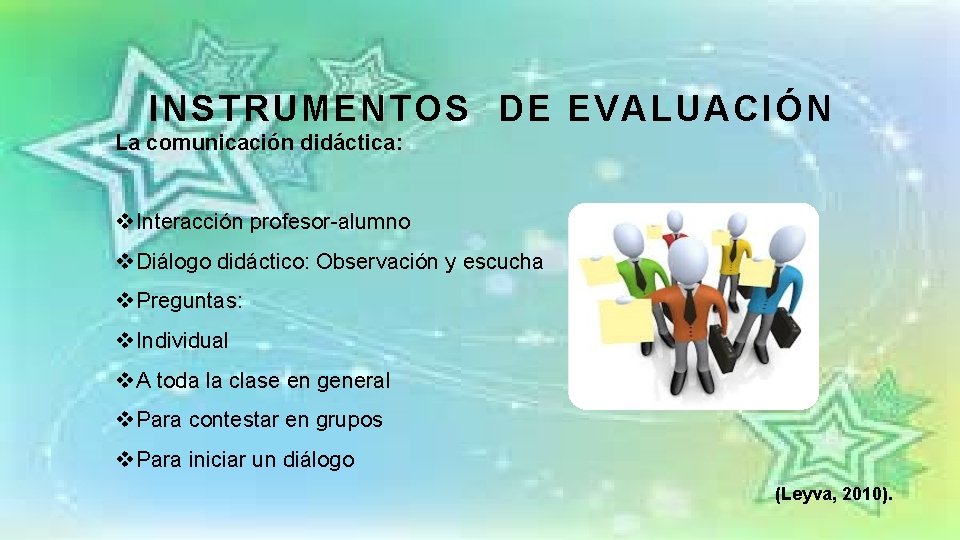 INSTRUMENTOS DE EVALUACIÓN

La comunicación didáctica:

❖Interacción profesor-alumno

❖Diálogo didáctico: Observación y escucha

❖Preguntas:

❖Individual

❖A toda la clase en general

❖Para contestar en grupos

❖Para iniciar un diálogo

(Leyva, 2010).